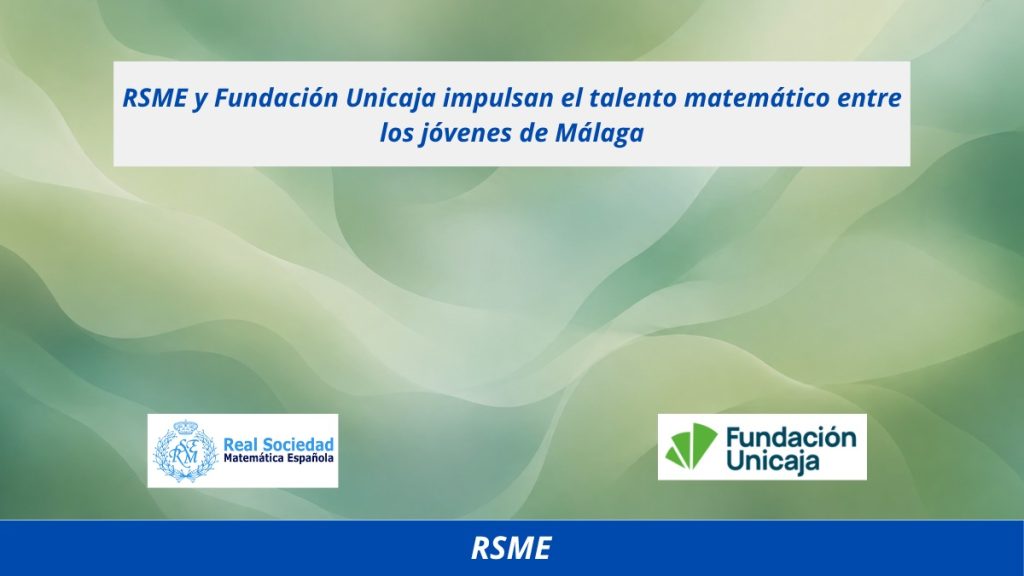 RSME y Fundación Unicaja impulsan el talento matemático entre los jóvenes de Málaga

RSME

Real Sociedad
Matemática Española

Fundación
Unicaja

RSME